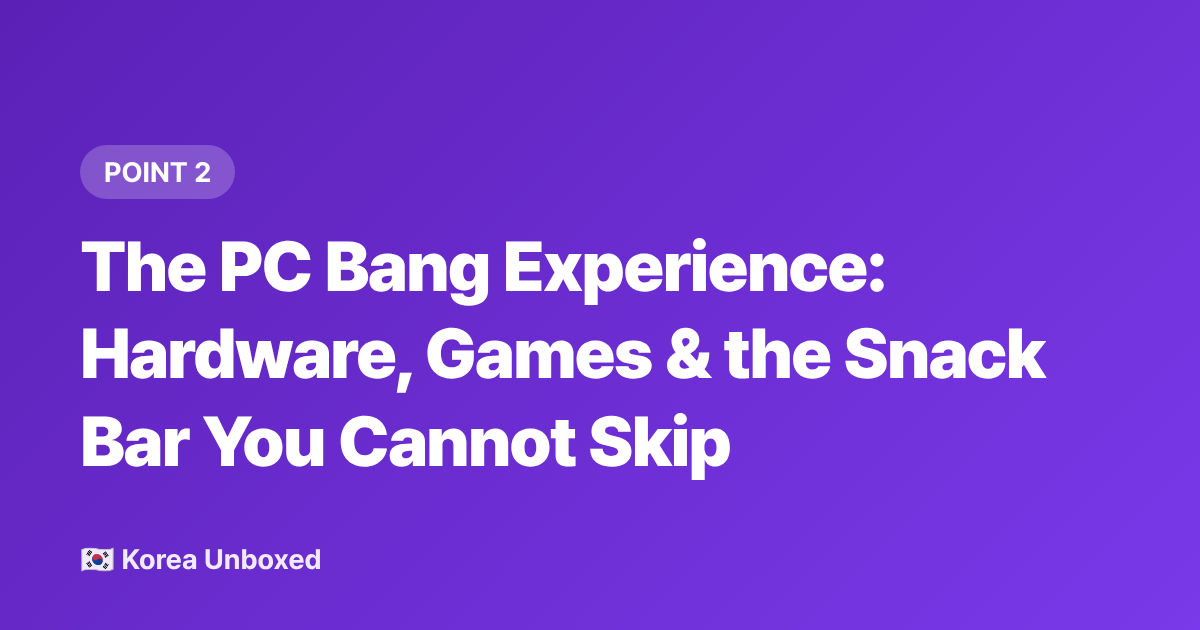 POINT 2

The PC Bang Experience: Hardware, Games & the Snack Bar You Cannot Skip

🇰🇷 Korea Unboxed